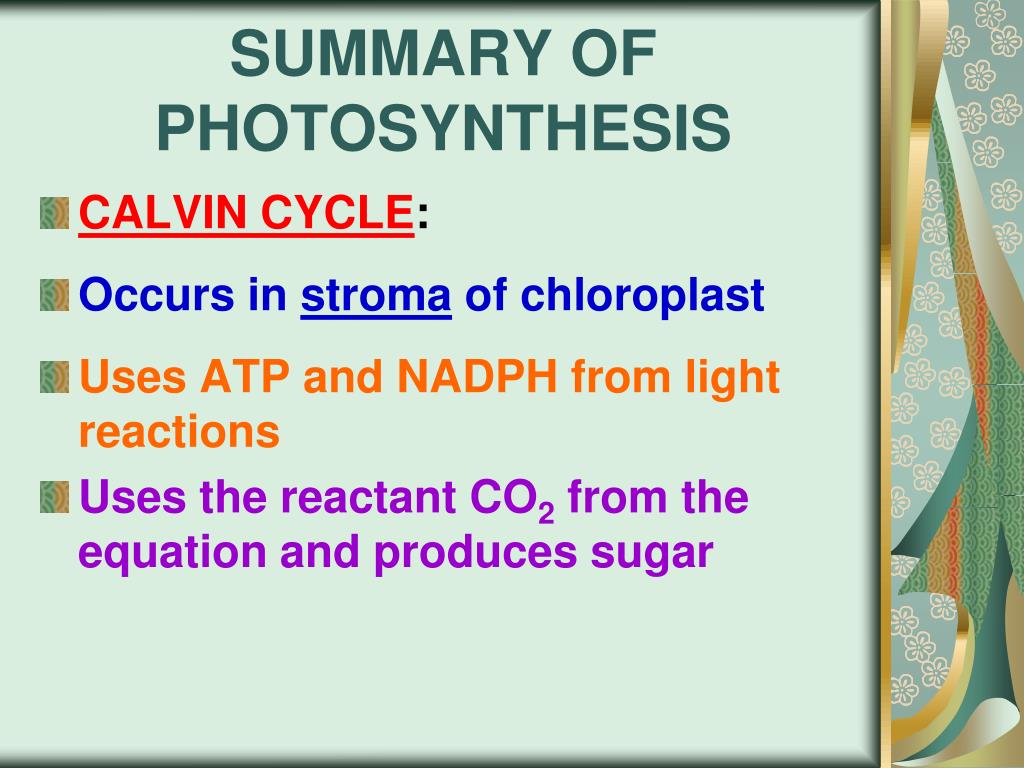 SUMMARY OF PHOTOSYNTHESIS

CALVIN CYCLE:

Occurs in stroma of chloroplast

Uses ATP and NADPH from light reactions

Uses the reactant $CO_2$ from the equation and produces sugar